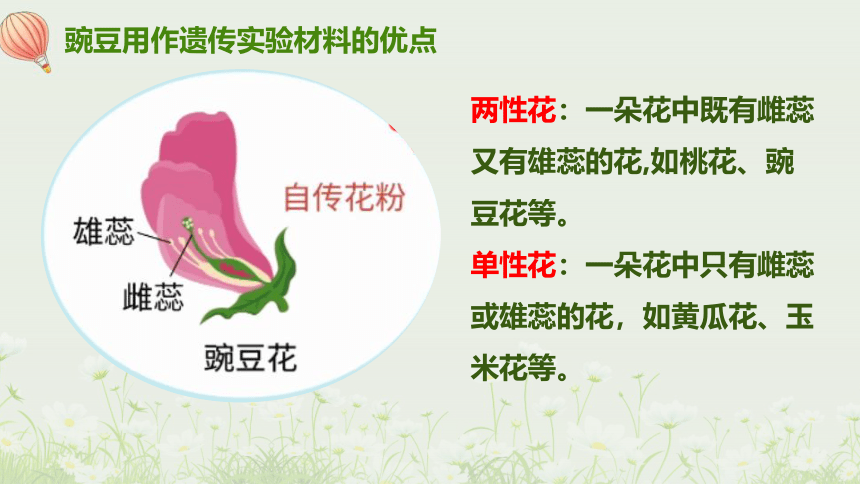 豌豆用作遗传实验材料的优点

自传花粉

雄蕊

雌蕊

豌豆花

两性花：一朵花中既有雌蕊又有雄蕊的花,如桃花、豌豆花等。

单性花：一朵花中只有雌蕊或雄蕊的花，如黄瓜花、玉米花等。